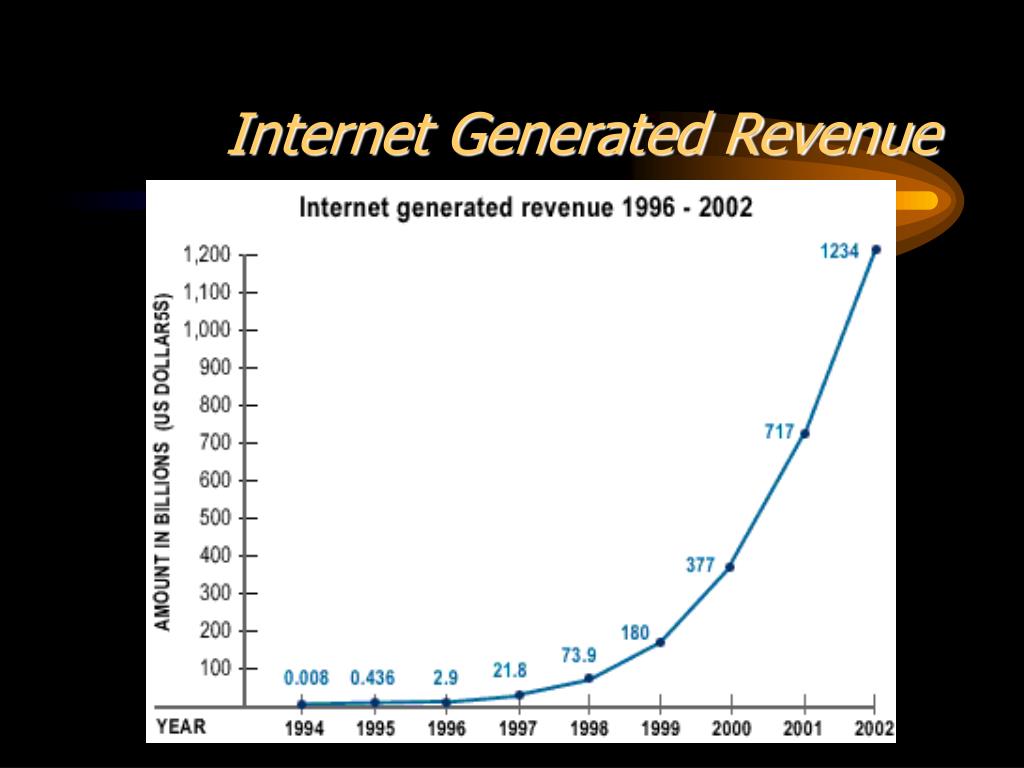 Internet Generated Revenue

Internet generated revenue 1996 - 2002

AMOUNT IN BILLIONS (US DOLLAR5S)

1,200
1,100
1,000
900
800
700
600
500
400
300
200
100

0.008
0.436
2.9
21.8
73.9
180
377
717
1234

YEAR
1994
1995
1996
1997
1998
1999
2000
2001
2002